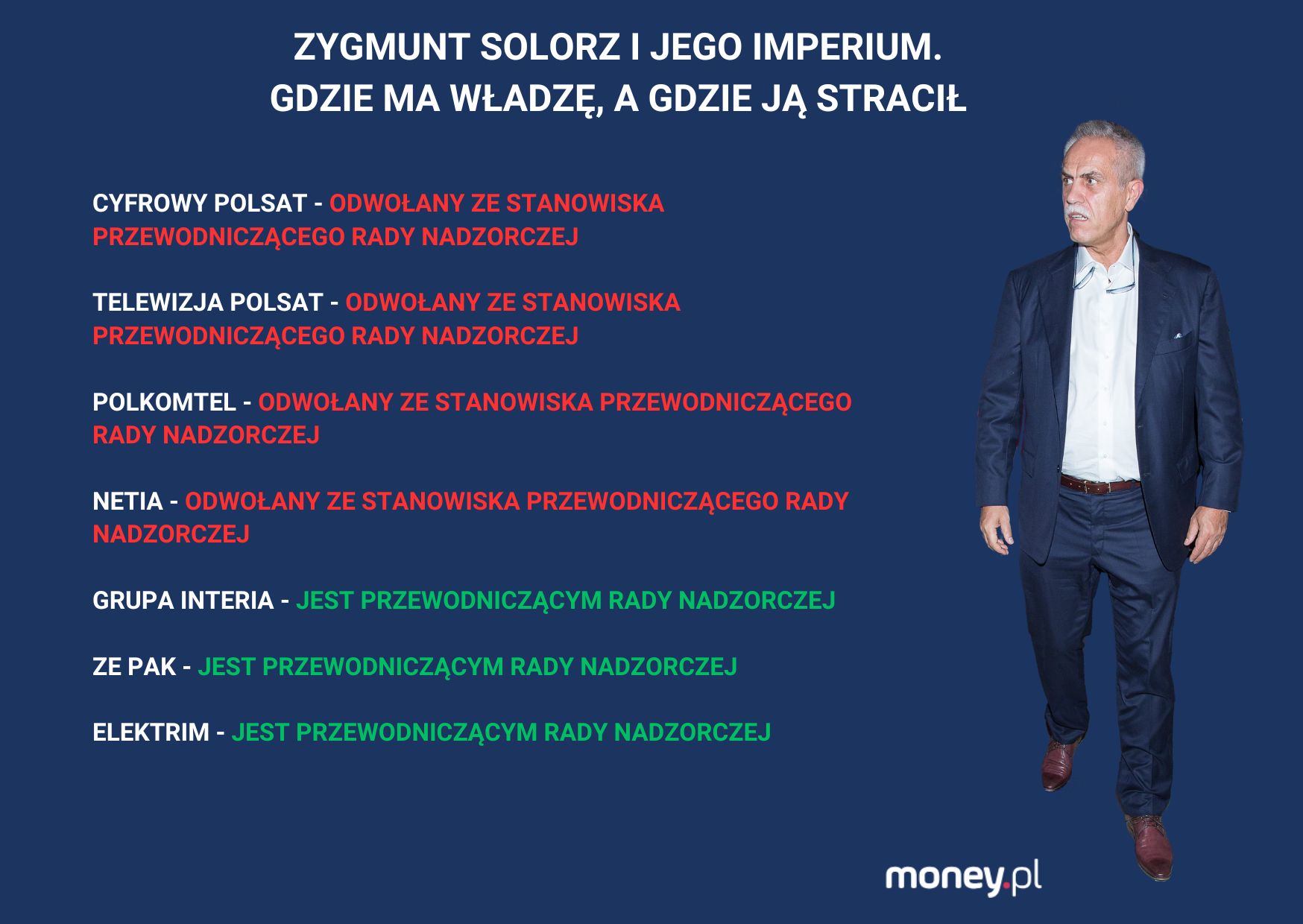 ZYGMUNT SOLORZ I JEGO IMPERIUM.
GDZIE MA WŁADZĘ, A GDZIE JĄ STRACIŁ

CYFROWY POLSAT - ODWOŁANY ZE STANOWISKA PRZEWODNICZĄCEGO RADY NADZORCZEJ

TELEWIZJA POLSAT - ODWOŁANY ZE STANOWISKA PRZEWODNICZĄCEGO RADY NADZORCZEJ

POLKOMTEL - ODWOŁANY ZE STANOWISKA PRZEWODNICZĄCEGO RADY NADZORCZEJ

NETIA - ODWOŁANY ZE STANOWISKA PRZEWODNICZĄCEGO RADY NADZORCZEJ

GRUPA INTERIA - JEST PRZEWODNICZĄCYM RADY NADZORCZEJ

ZE PAK - JEST PRZEWODNICZĄCYM RADY NADZORCZEJ

ELEKTRIM - JEST PRZEWODNICZĄCYM RADY NADZORCZEJ

money.pl